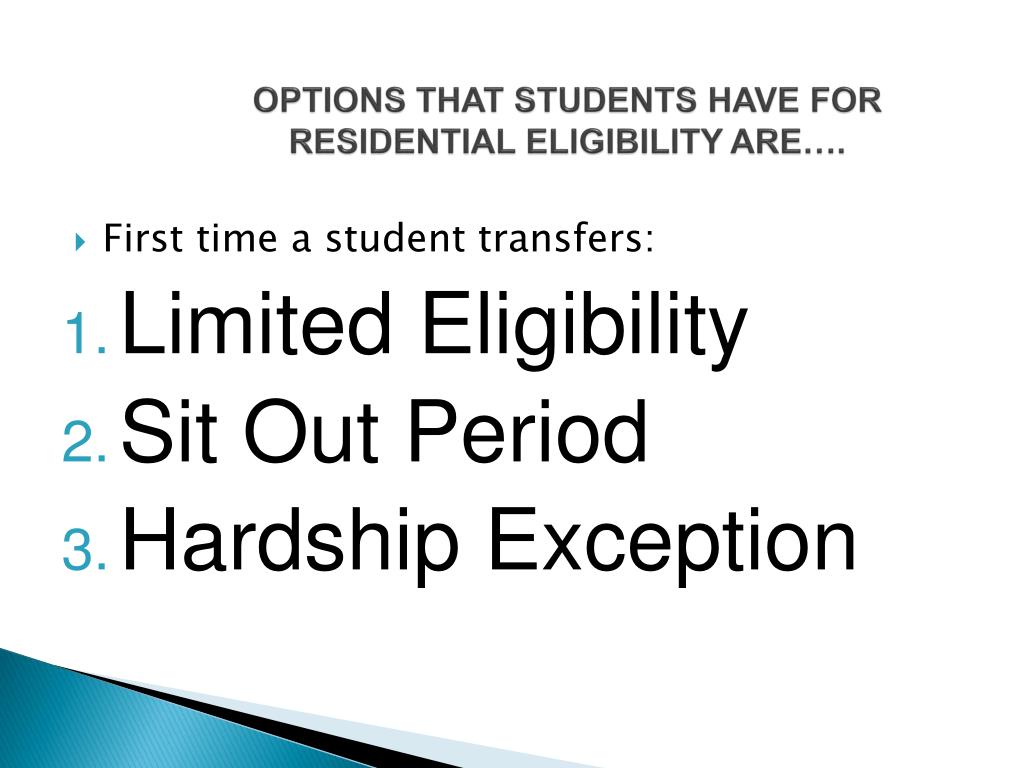 OPTIONS THAT STUDENTS HAVE FOR RESIDENTIAL ELIGIBILITY ARE….

First time a student transfers:

1. Limited Eligibility
2. Sit Out Period
3. Hardship Exception